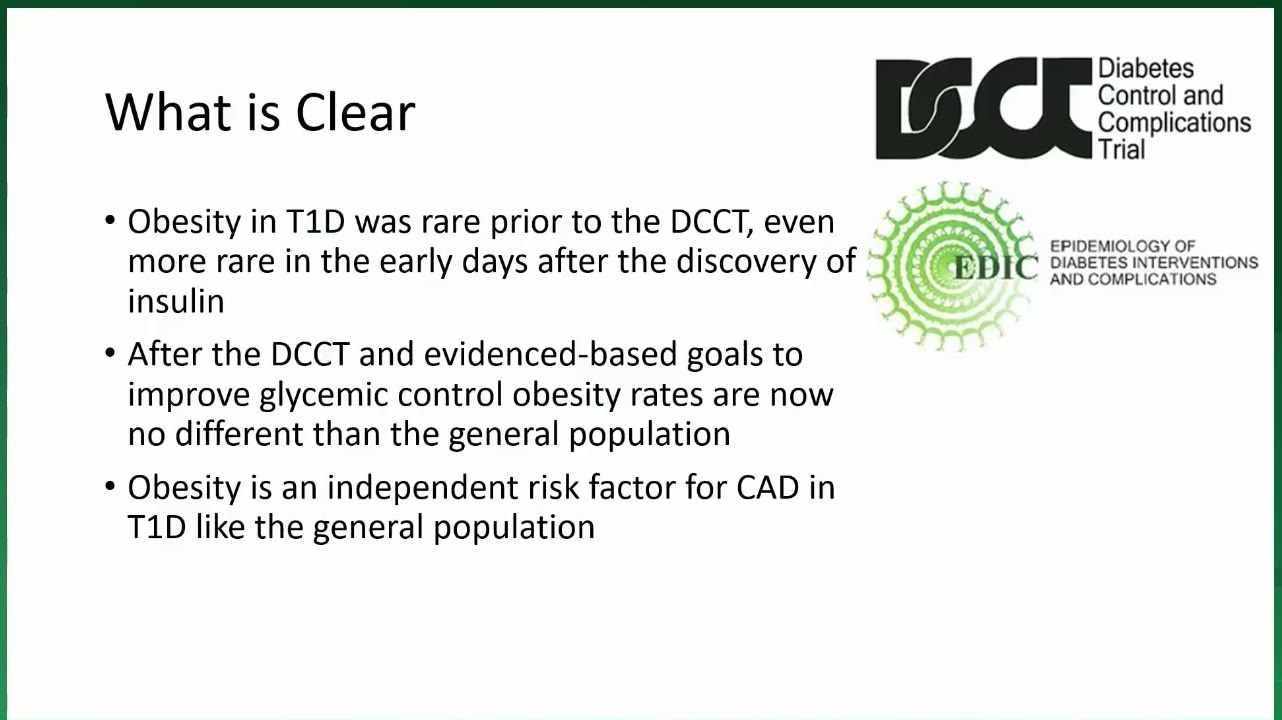 What is Clear

DCCT Diabetes Control and Complications Trial

EDIC EPIDEMIOLOGY OF DIABETES INTERVENTIONS AND COMPLICATIONS

• Obesity in T1D was rare prior to the DCCT, even more rare in the early days after the discovery of insulin

• After the DCCT and evidenced-based goals to improve glycemic control obesity rates are now no different than the general population

• Obesity is an independent risk factor for CAD in T1D like the general population